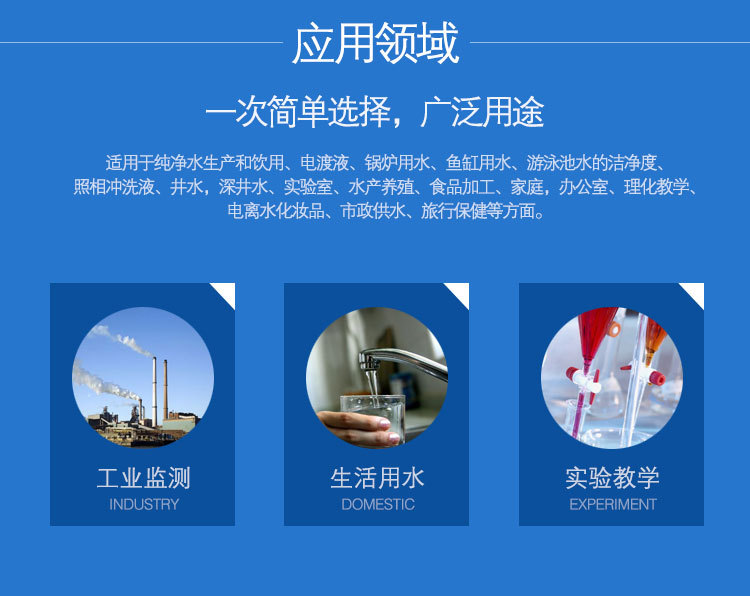 应用领域

一次简单选择，广泛用途

适用于纯净水生产和饮用、电渡液、锅炉用水、鱼缸用水、游泳池水的洁净度、照相冲洗液、井水，深井水、实验室、水产养殖、食品加工、家庭，办公室、理化教学、电离水化妆品、市政供水、旅行保健等方面。

工业监测
INDUSTRY

生活用水
DOMESTIC

实验教学
EXPERIMENT